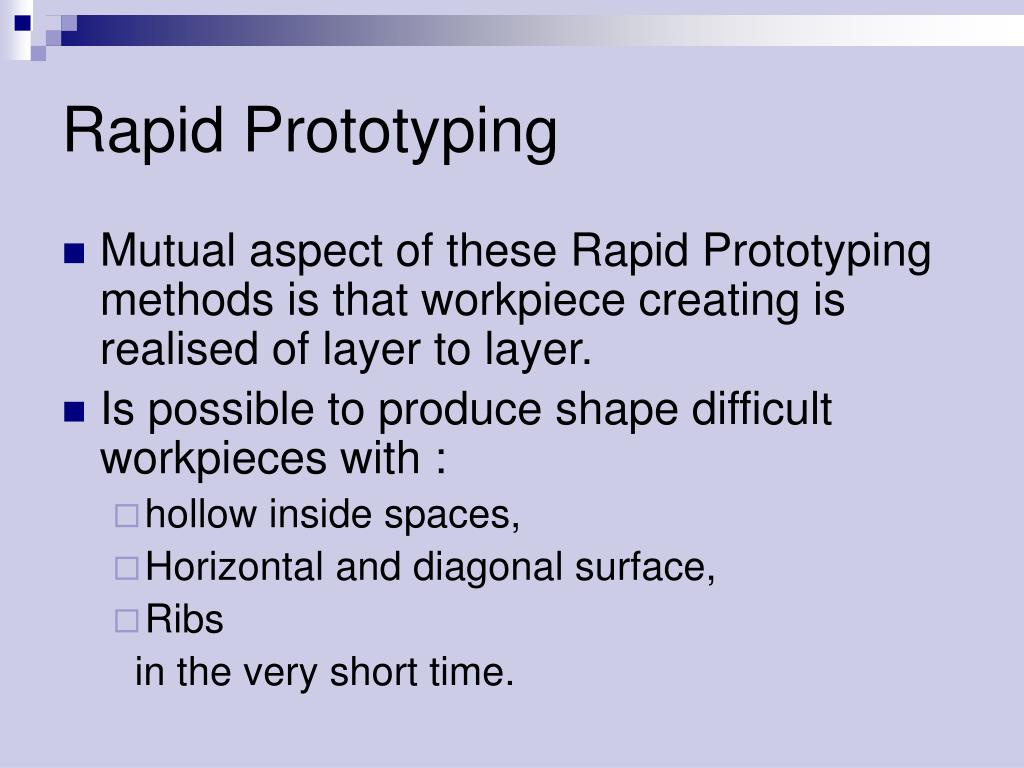 Rapid Prototyping

Mutual aspect of these Rapid Prototyping methods is that workpiece creating is realised of layer to layer.

Is possible to produce shape difficult workpieces with :

hollow inside spaces,

Horizontal and diagonal surface,

Ribs

in the very short time.